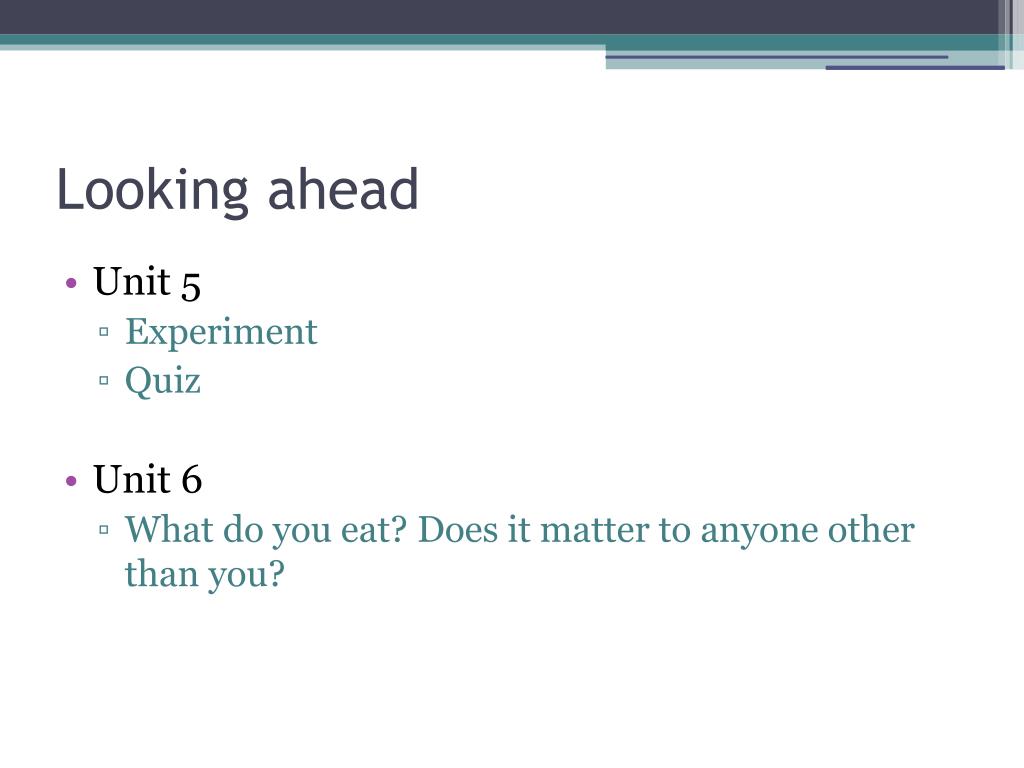 Looking ahead

• Unit 5
  ▫ Experiment
  ▫ Quiz

• Unit 6
  ▫ What do you eat? Does it matter to anyone other than you?